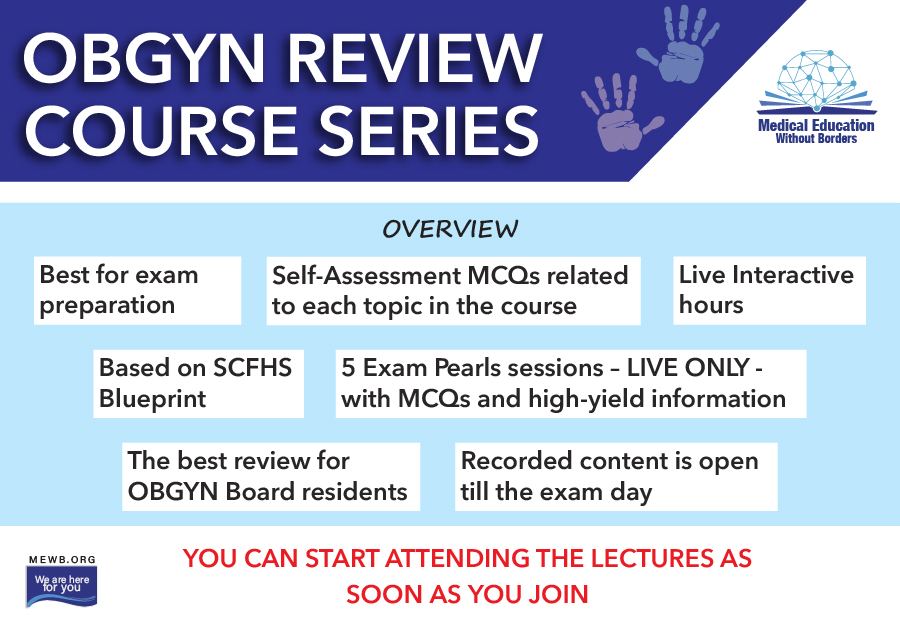 OBGYN REVIEW COURSE SERIES

Medical Education Without Borders

OVERVIEW

Best for exam preparation

Self-Assessment MCQs related to each topic in the course

Live Interactive hours

Based on SCFHS Blueprint

5 Exam Pearls sessions – LIVE ONLY - with MCQs and high-yield information

The best review for OBGYN Board residents

Recorded content is open till the exam day

MEWB.ORG

We are here for you

YOU CAN START ATTENDING THE LECTURES AS SOON AS YOU JOIN